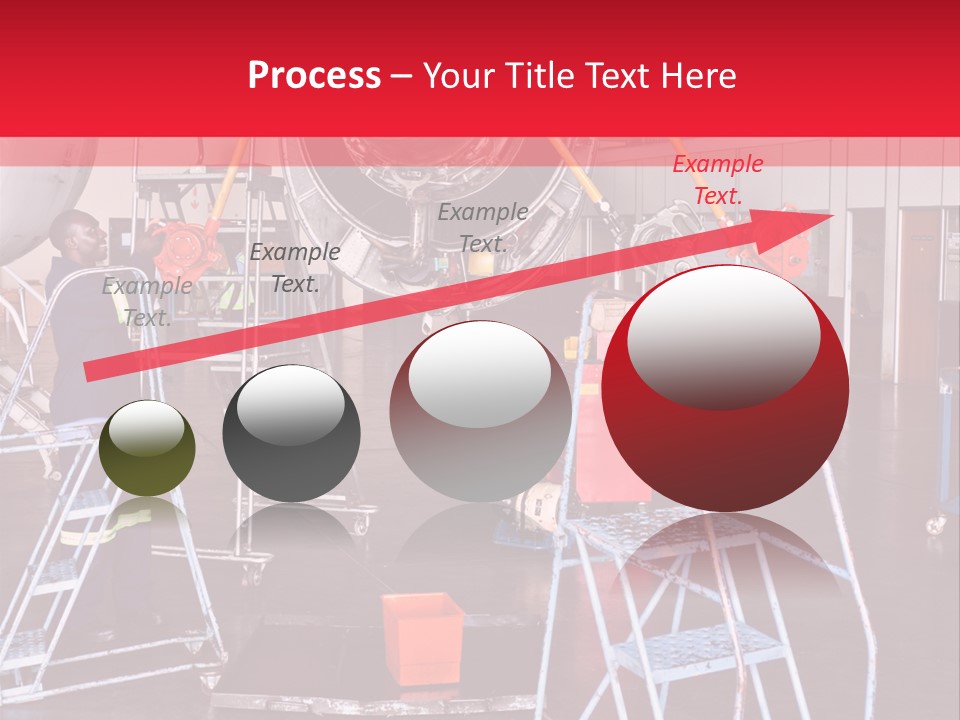 Process – Your Title Text Here

Example Text.

Example Text.

Example Text.

Example Text.